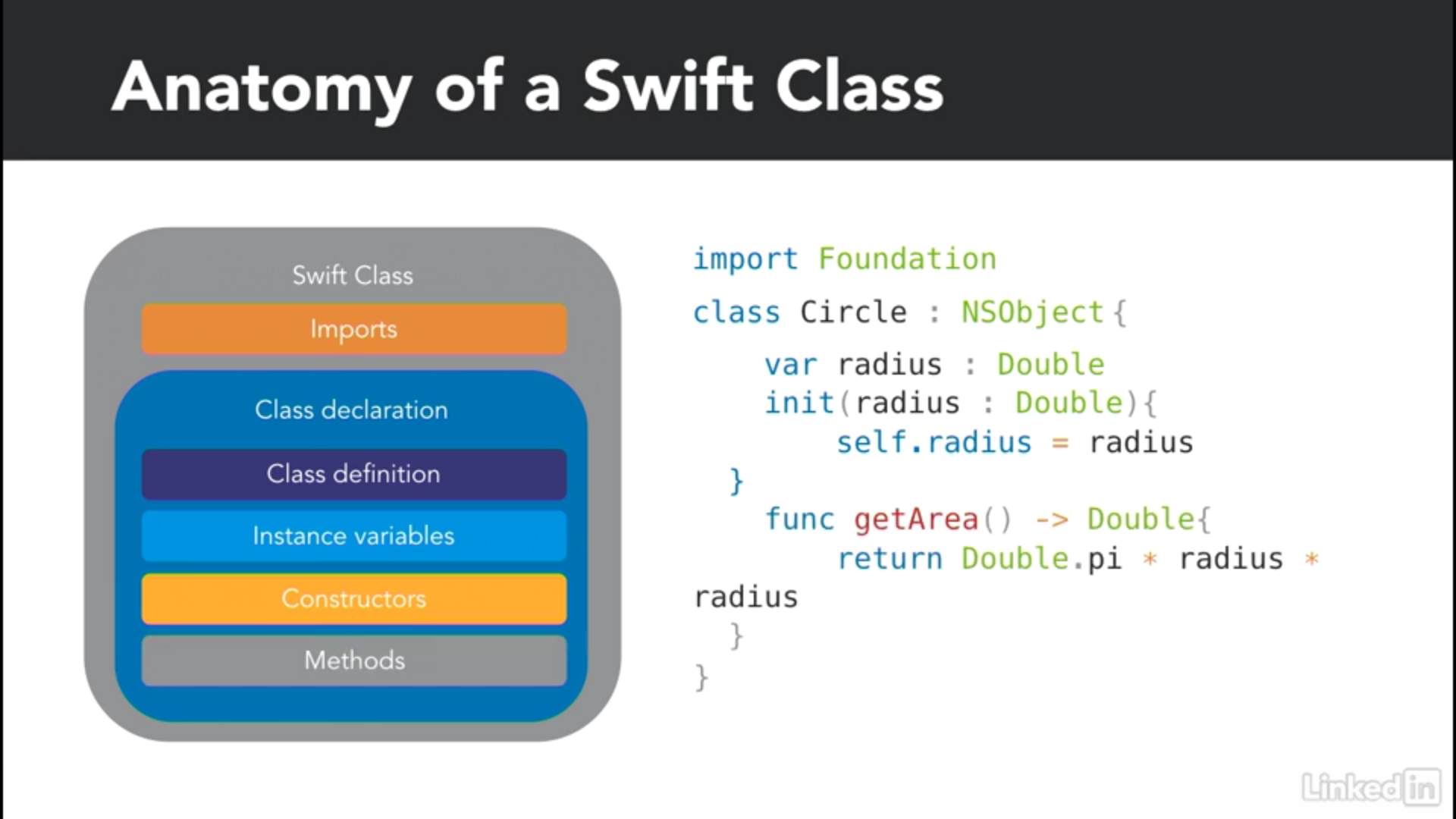 Anatomy of a Swift Class

Swift Class

Imports

Class declaration

Class definition

Instance variables

Constructors

Methods

import Foundation

class Circle : NSObject{

var radius : Double
init(radius : Double){
self.radius = radius
}
func getArea() -> Double{
return Double.pi * radius *
radius
}
}

LinkedIn